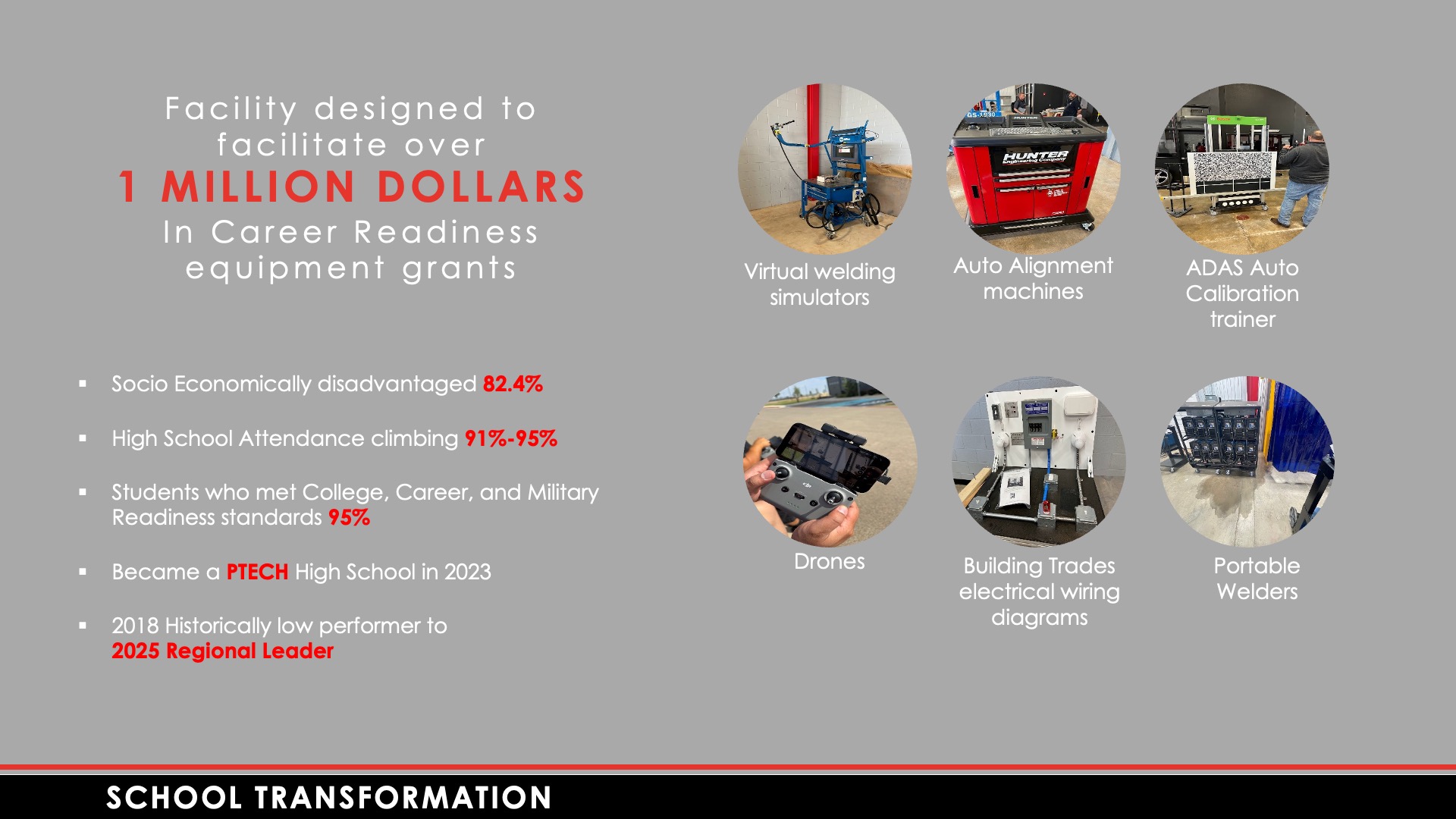 Facility designed to facilitate over
1 MILLION DOLLARS
In Career Readiness equipment grants

▪ Socio Economically disadvantaged 82.4%

▪ High School Attendance climbing 91%-95%

▪ Students who met College, Career, and Military Readiness standards 95%

▪ Became a PTECH High School in 2023

▪ 2018 Historically low performer to 2025 Regional Leader

HUNTER Engineering Company

Virtual welding simulators

Auto Alignment machines

ADAS Auto Calibration trainer

Drones

Building Trades electrical wiring diagrams

Portable Welders

SCHOOL TRANSFORMATION